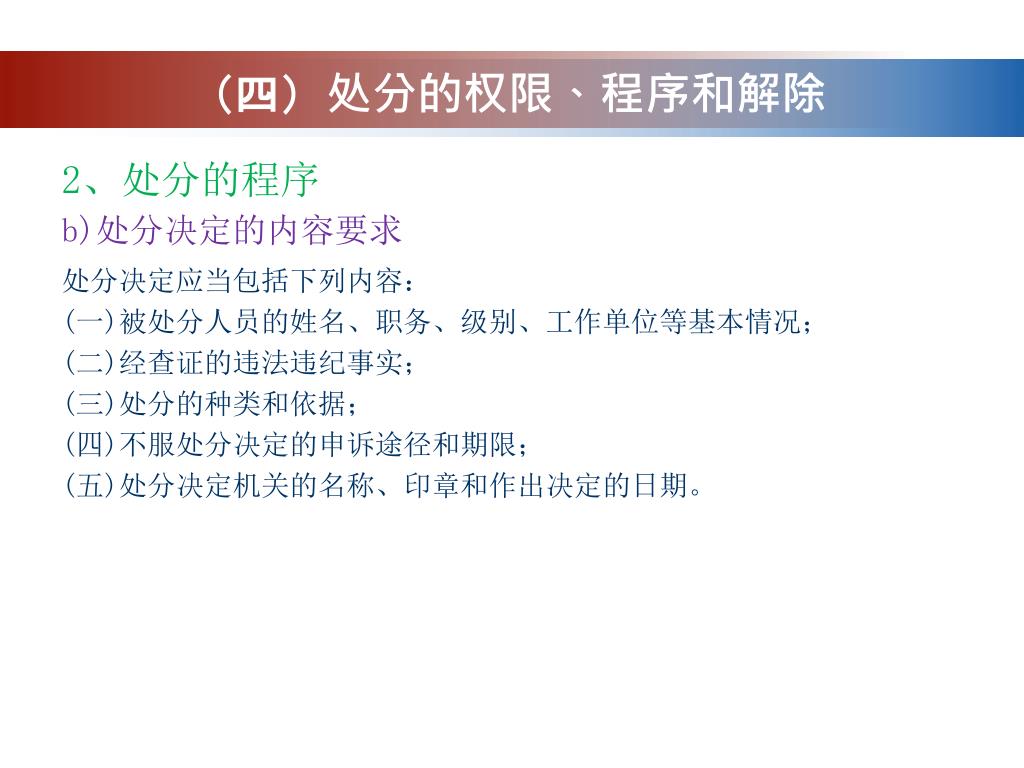 （四）处分的权限、程序和解除

2、处分的程序

b)处分决定的内容要求

处分决定应当包括下列内容：
(一)被处分人员的姓名、职务、级别、工作单位等基本情况；
(二)经查证的违法违纪事实；
(三)处分的种类和依据；
(四)不服处分决定的申诉途径和期限；
(五)处分决定机关的名称、印章和作出决定的日期。